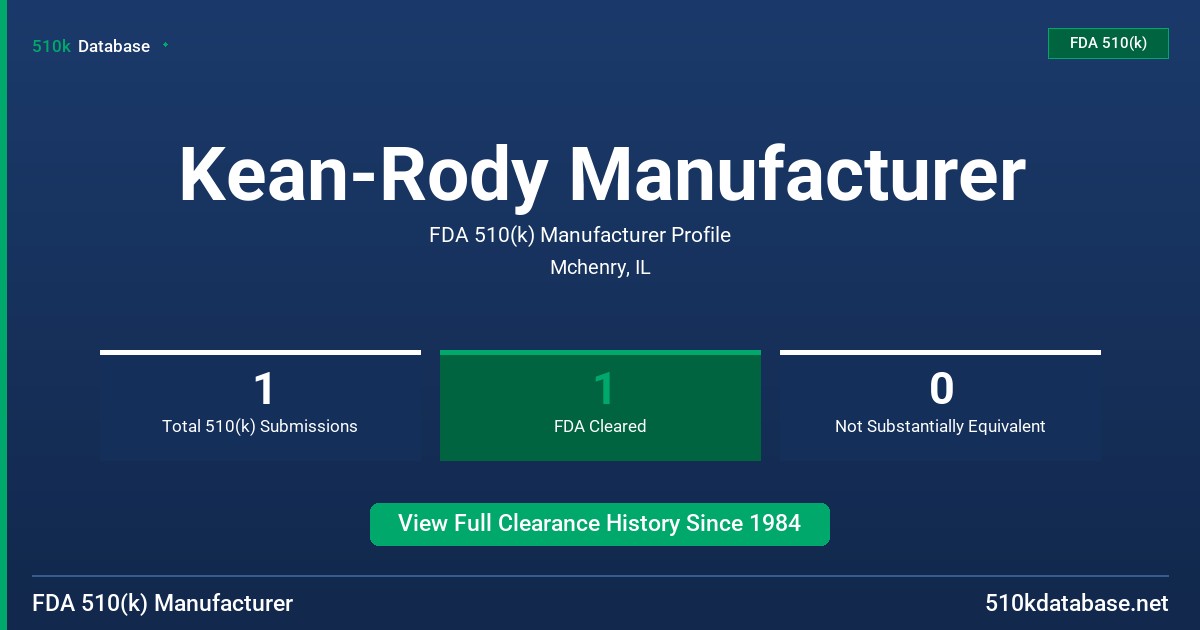 510k Database

FDA 510(k)

Kean-Rody Manufacturer

FDA 510(k) Manufacturer Profile

Mchenry, IL

1
Total 510(k) Submissions

1
FDA Cleared

0
Not Substantially Equivalent

View Full Clearance History Since 1984

FDA 510(k) Manufacturer

510kdatabase.net